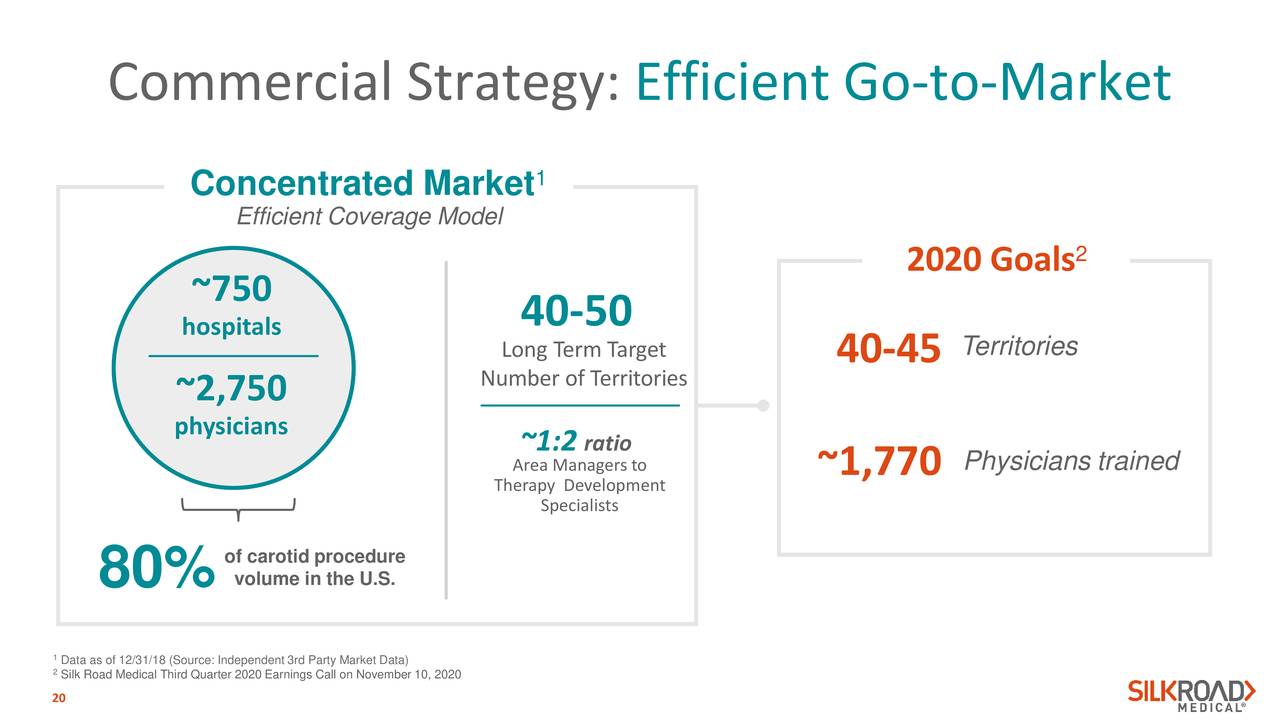 Commercial Strategy: Efficient Go-to-Market

Concentrated Market$^1$
Efficient Coverage Model

~750
hospitals

~2,750
physicians

80% of carotid procedure volume in the U.S.

40-50
Long Term Target Number of Territories

~1:2 ratio
Area Managers to Therapy Development Specialists

2020 Goals$^2$

40-45 Territories

~1,770 Physicians trained

$^1$ Data as of 12/31/18 (Source: Independent 3rd Party Market Data)
$^2$ Silk Road Medical Third Quarter 2020 Earnings Call on November 10, 2020

20

SILKROAD MEDICAL®